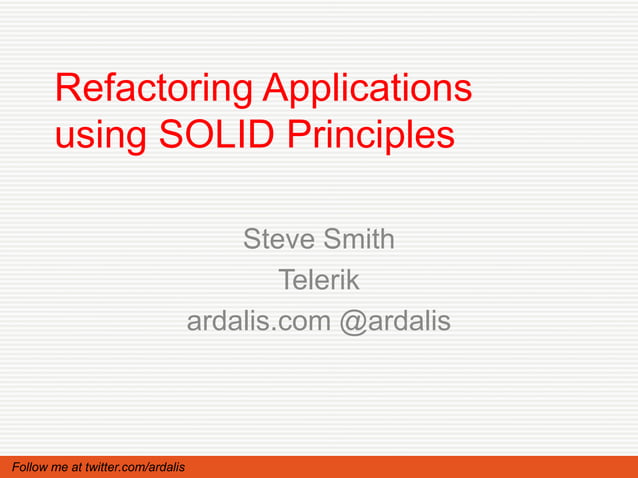 Refactoring Applications using SOLID Principles

Steve Smith
Telerik
ardalis.com @ardalis

Follow me at twitter.com/ardalis